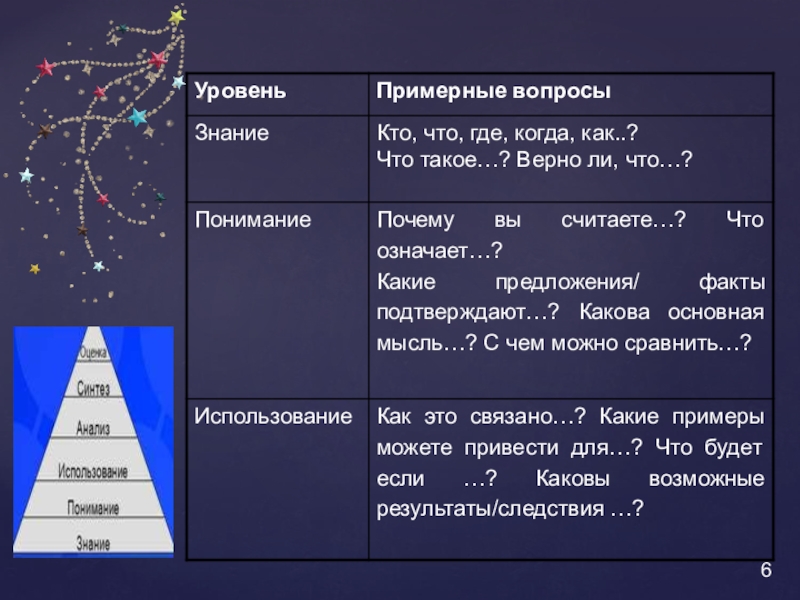 | Уровень | Примерные вопросы |
|---|---|
| Знание | Кто, что, где, когда, как..? Что такое…? Верно ли, что…? |
| Понимание | Почему вы считаете…? Что означает…? Какие предложения/ факты подтверждают…? Какова основная мысль…? С чем можно сравнить…? |
| Использование | Как это связано…? Какие примеры можете привести для…? Что будет если …? Каковы возможные результаты/следствия …? |

Оценка
Синтез
Анализ
Использование
Понимание
Знание

6